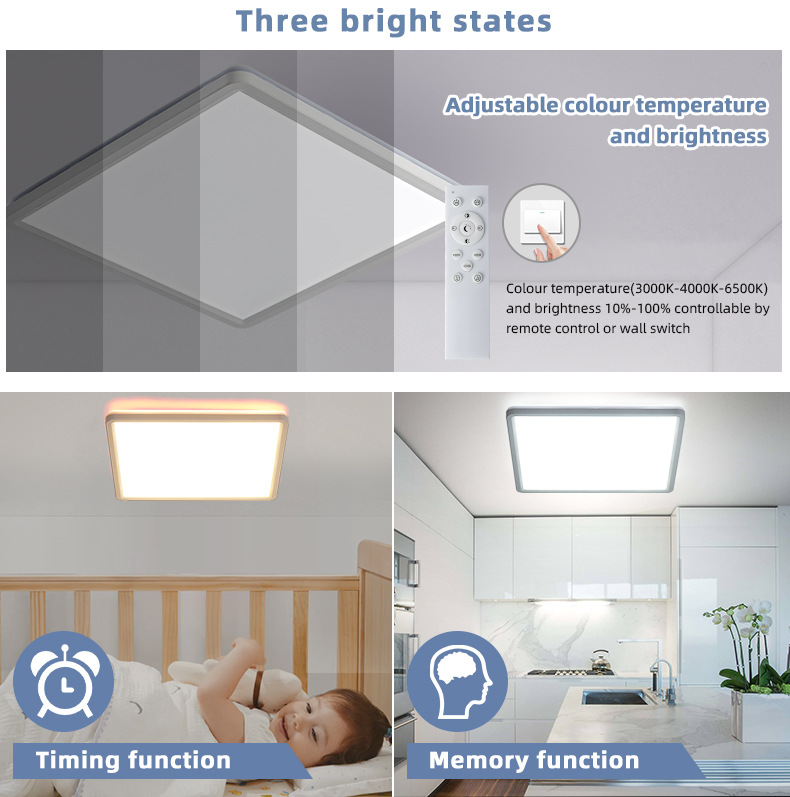 Three bright states

Adjustable colour temperature and brightness

Colour temperature(3000K-4000K-6500K) and brightness 10%-100% controllable by remote control or wall switch

Timing function

Memory function